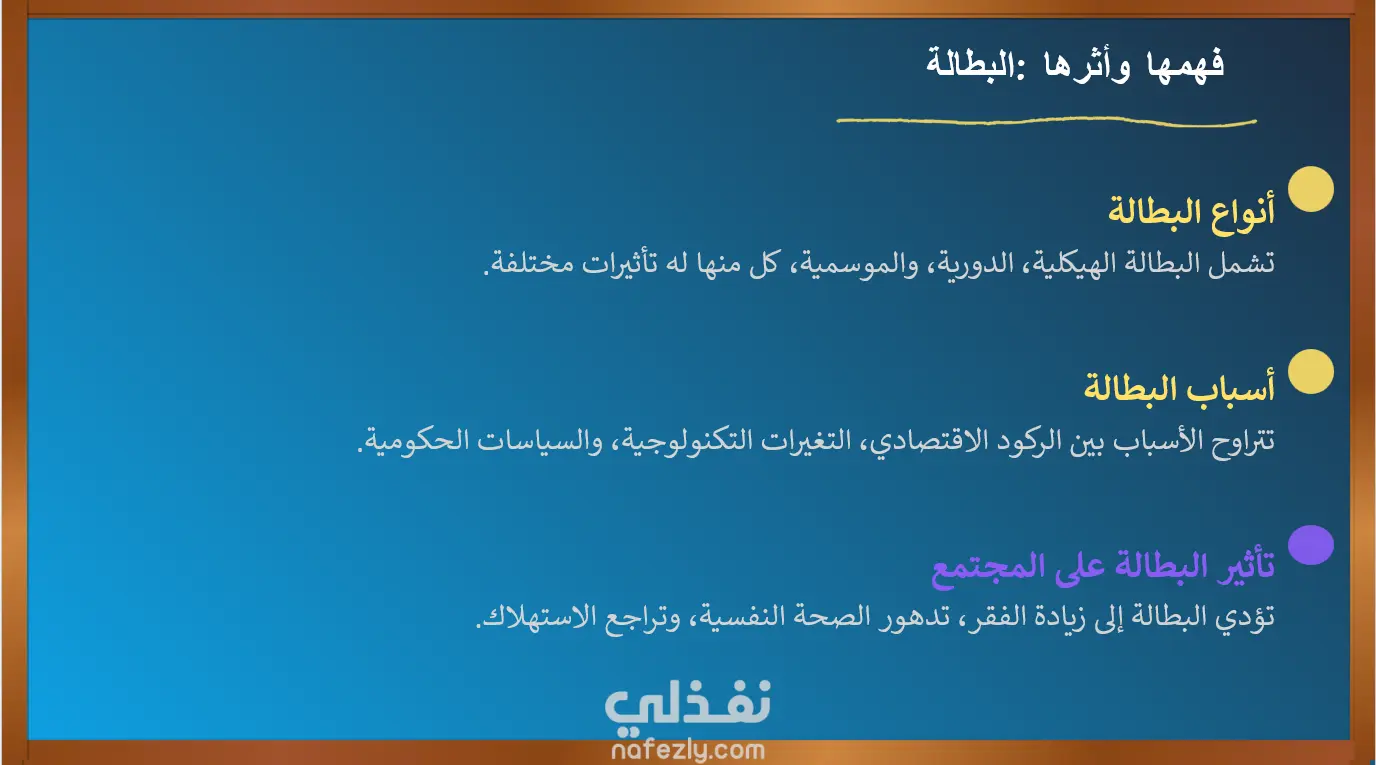 فهمها وأثرها :البطالة

أنواع البطالة

تشمل البطالة الهيكلية، الدورية، والموسمية، كل منها له تأثيرات مختلفة.

أسباب البطالة

تتراوح الأسباب بين الركود الاقتصادي، التغيرات التكنولوجية، والسياسات الحكومية.

تأثير البطالة على المجتمع

تؤدي البطالة إلى زيادة الفقر، تدهور الصحة النفسية، وتراجع الاستهلاك.

نفذلي
nafezly.com